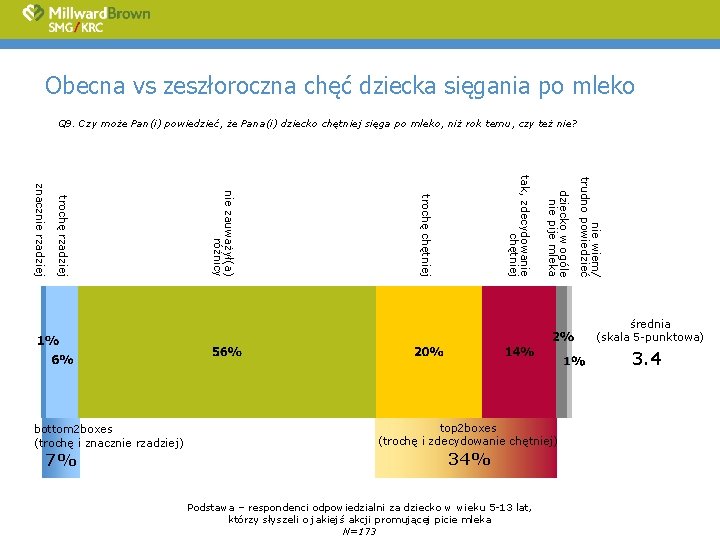 MillwardBrown
SMG/KRC

Obecna vs zeszłoroczna chęć dziecka sięgania po mleko

Q9. Czy może Pan(i) powiedzieć, że Pana(i) dziecko chętniej sięga po mleko, niż rok temu, czy też nie?

znacznie rzadziej
trochę rzadziej
nie zauważył(a) różnicy
trochę chętniej
tak, zdecydowanie chętniej
dziecko w ogóle nie pije mleka
nie wiem/ trudno powiedzieć

1%
6%
56%
20%
14%
2%
1%

średnia (skala 5-punktowa)
3.4

bottom2boxes (trochę i znacznie rzadziej)
7%

top2boxes (trochę i zdecydowanie chętniej)
34%

Podstawa – respondenci odpowiedzialni za dziecko w wieku 5-13 lat, którzy słyszeli o jakiejś akcji promującej picie mleka
N=173